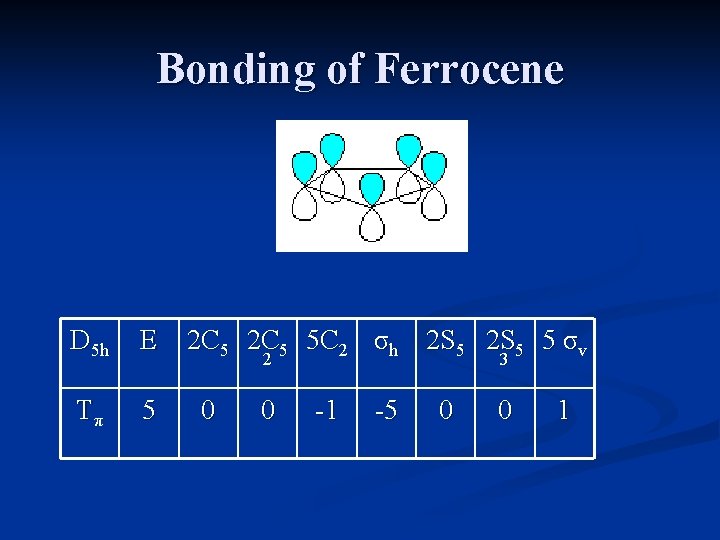 Bonding of Ferrocene

| $D_{5h}$ | E | $2C_5$ | $2C_5^2$ | $5C_2$ | $\sigma_h$ | $2S_5$ | $2S_5^3$ | $5\ \sigma_v$ |
|---|---|---|---|---|---|---|---|---|
| $T_\pi$ | 5 | 0 | 0 | -1 | -5 | 0 | 0 | 1 |